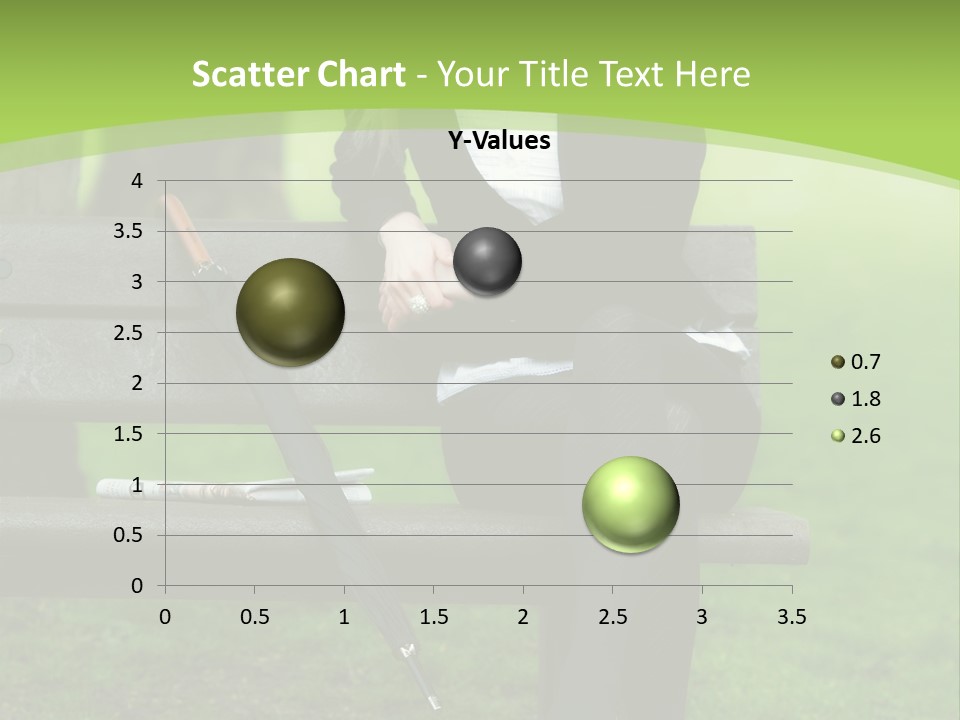 Scatter Chart - Your Title Text Here

Y-Values

4
3.5
3
2.5
2
1.5
1
0.5
0

0 0.5 1 1.5 2 2.5 3 3.5

0.7
1.8
2.6